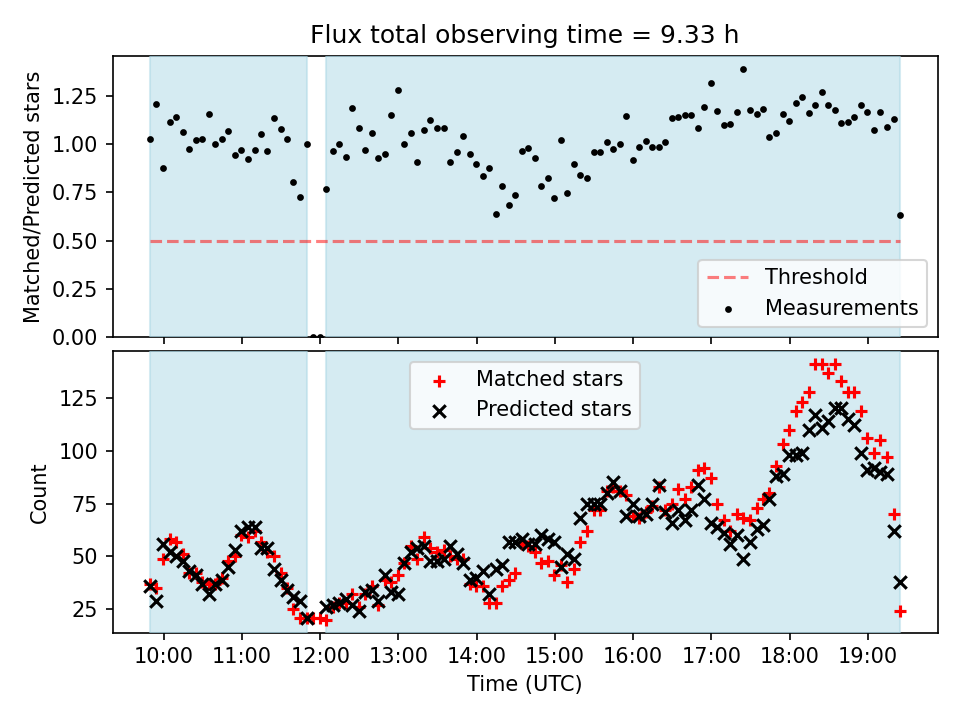 Flux total observing time = 9.33 h

Matched/Predicted stars

1.25
1.00
0.75
0.50
0.25
0.00

Threshold
Measurements

Matched stars
Predicted stars

Count

125
100
75
50
25

10:00 11:00 12:00 13:00 14:00 15:00 16:00 17:00 18:00 19:00

Time (UTC)